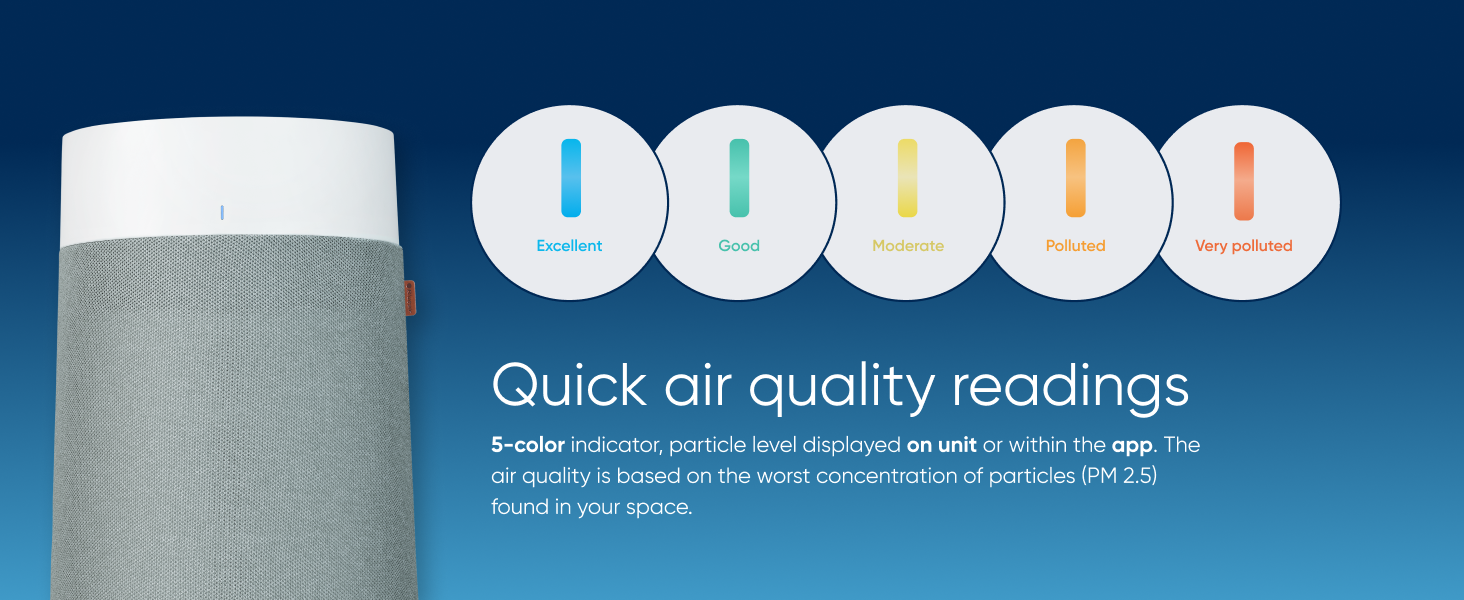 Excellent

Good

Moderate

Polluted

Very polluted

Quick air quality readings

5-color indicator, particle level displayed on unit or within the app. The air quality is based on the worst concentration of particles (PM 2.5) found in your space.